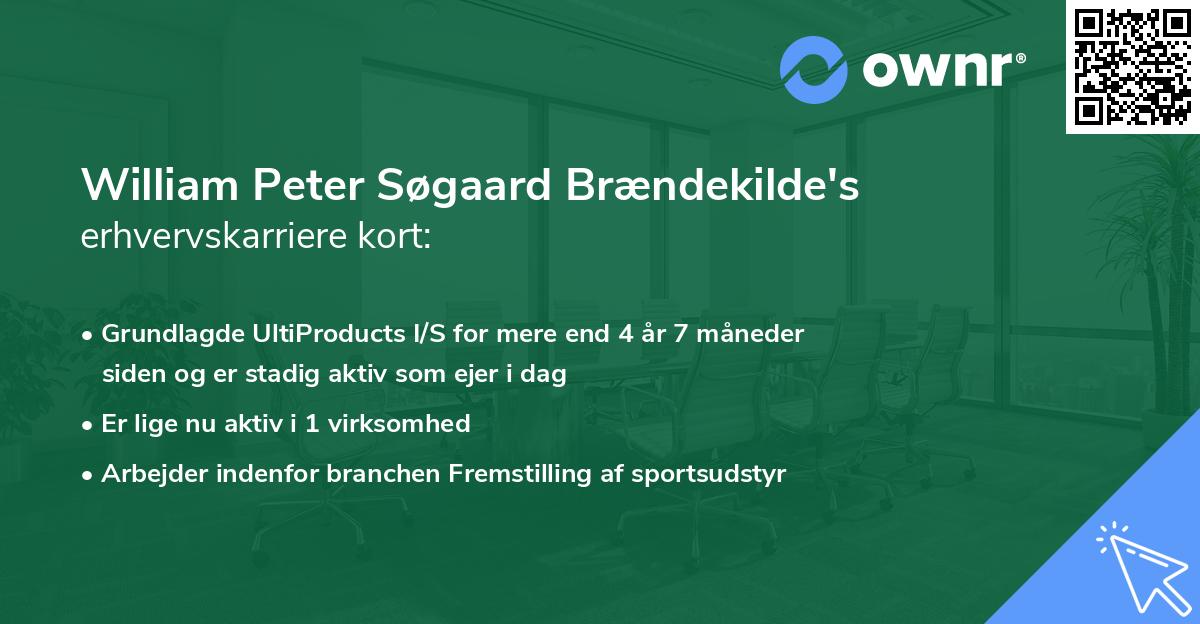 ownr®

William Peter Søgaard Brændekilde's
erhvervskarriere kort:

• Grundlagde UltiProducts I/S for mere end 4 år 7 måneder siden og er stadig aktiv som ejer i dag
• Er lige nu aktiv i 1 virksomhed
• Arbejder indenfor branchen Fremstilling af sportsudstyr